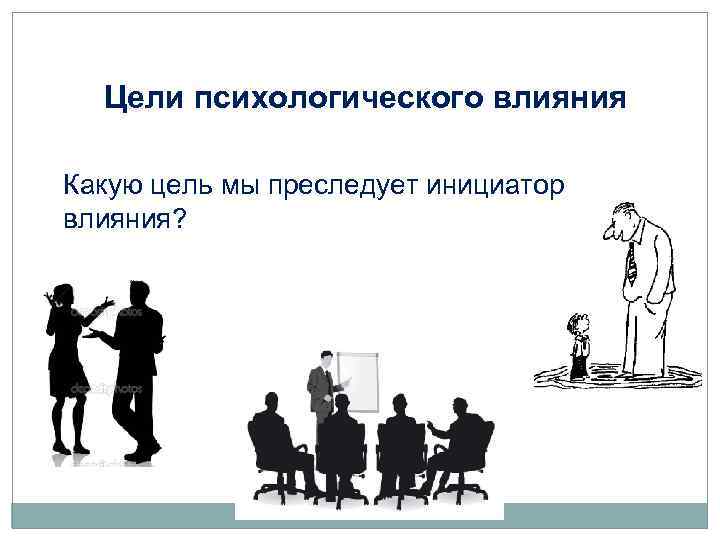 Цели психологического влияния

Какую цель мы преследует инициатор влияния?

depositphotos

depositphotos